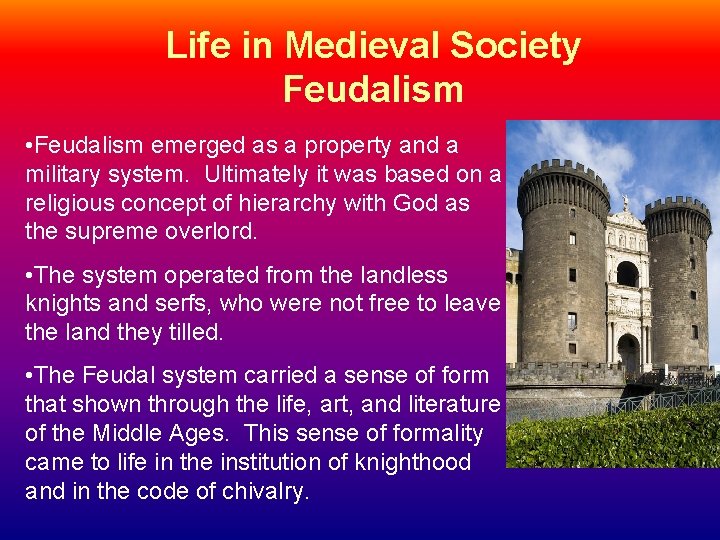 Life in Medieval Society
Feudalism

•Feudalism emerged as a property and a military system.  Ultimately it was based on a religious concept of hierarchy with God as the supreme overlord.

•The system operated from the landless knights and serfs, who were not free to leave the land they tilled.

•The Feudal system carried a sense of form that shown through the life, art, and literature of the Middle Ages.  This sense of formality came to life in the institution of knighthood and in the code of chivalry.